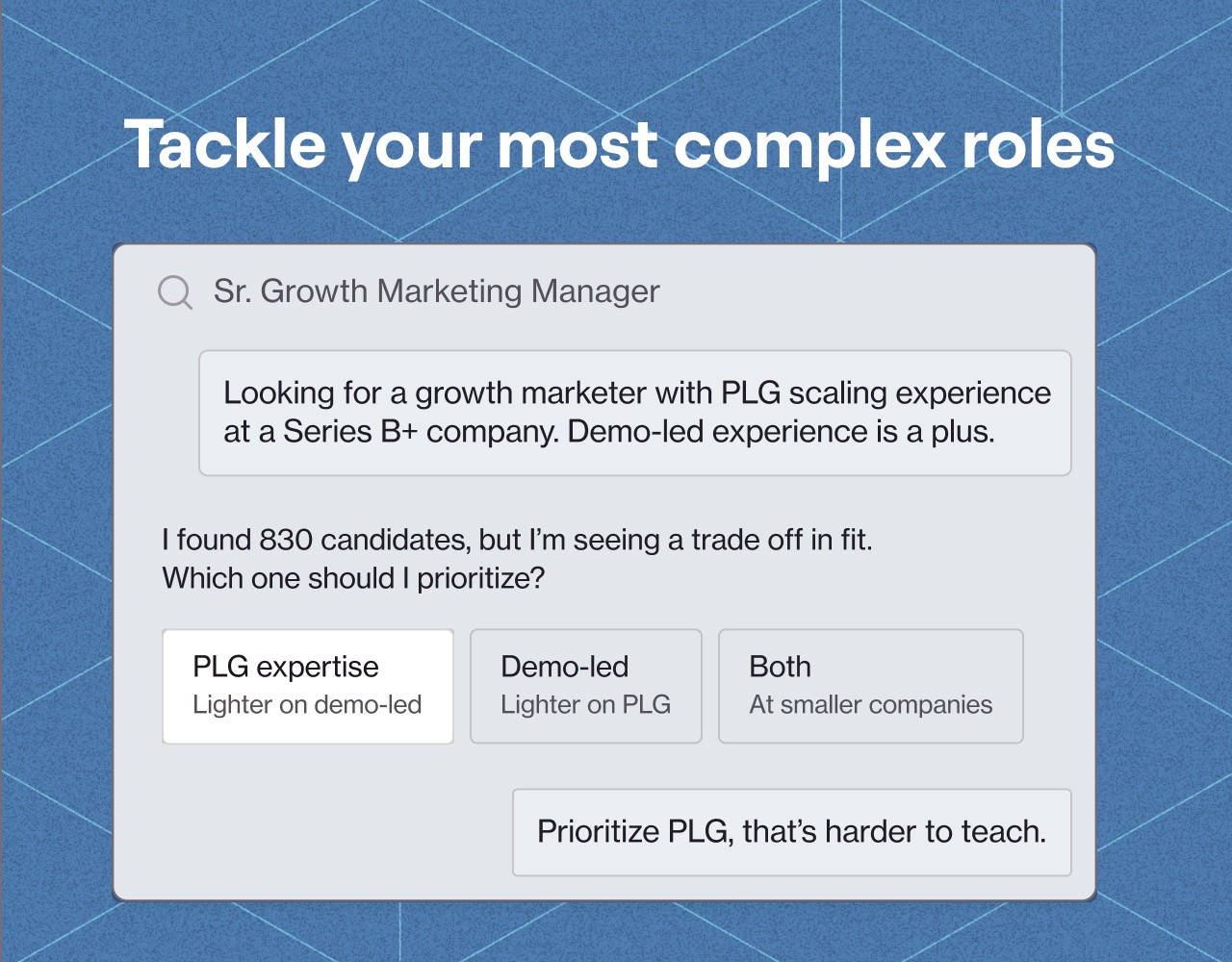 Tackle your most complex roles

Sr. Growth Marketing Manager

Looking for a growth marketer with PLG scaling experience at a Series B+ company. Demo-led experience is a plus.

I found 830 candidates, but I'm seeing a trade off in fit.
Which one should I prioritize?

PLG expertise
Lighter on demo-led

Demo-led
Lighter on PLG

Both
At smaller companies

Prioritize PLG, that's harder to teach.